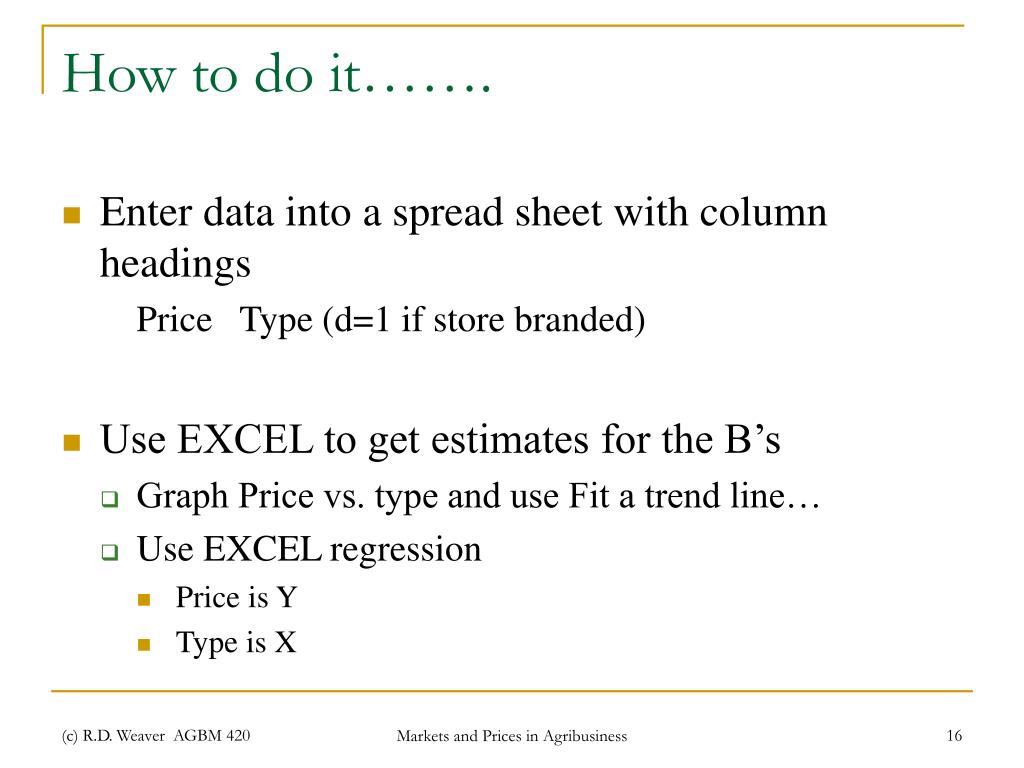 How to do it…….

Enter data into a spread sheet with column headings

Price Type (d=1 if store branded)

Use EXCEL to get estimates for the B's

Graph Price vs. type and use Fit a trend line…

Use EXCEL regression

Price is Y

Type is X

(c) R.D. Weaver AGBM 420

Markets and Prices in Agribusiness

16